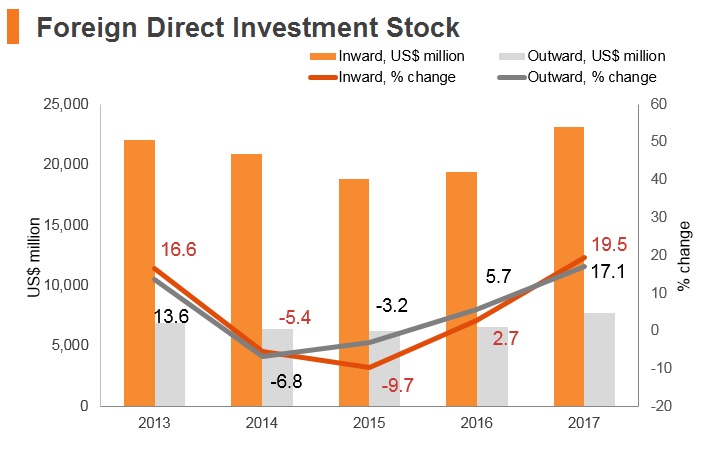 Foreign Direct Investment Stock

Inward, US$ million
Outward, US$ million
Inward, % change
Outward, % change

US$ million
25,000
20,000
15,000
10,000
5,000
0

% change
60
50
40
30
20
10
0
-10
-20

16.6
13.6
-5.4
-6.8
-3.2
-9.7
5.7
2.7
19.5
17.1

2013
2014
2015
2016
2017